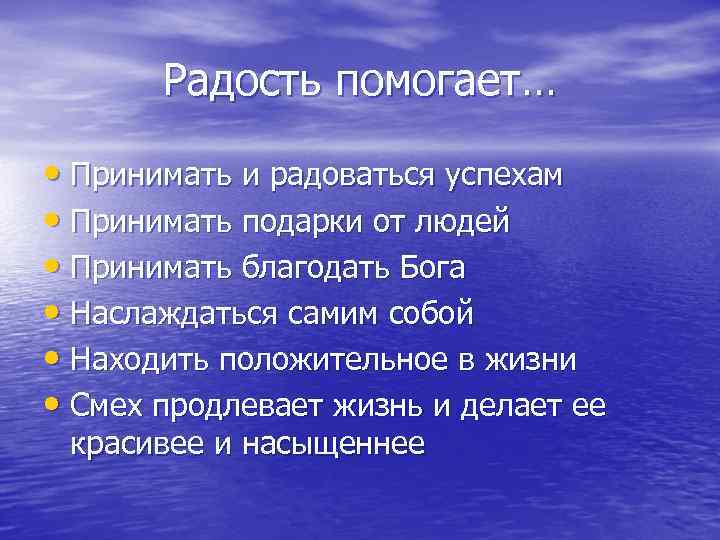 Радость помогает…

• Принимать и радоваться успехам
• Принимать подарки от людей
• Принимать благодать Бога
• Наслаждаться самим собой
• Находить положительное в жизни
• Смех продлевает жизнь и делает ее красивее и насыщеннее